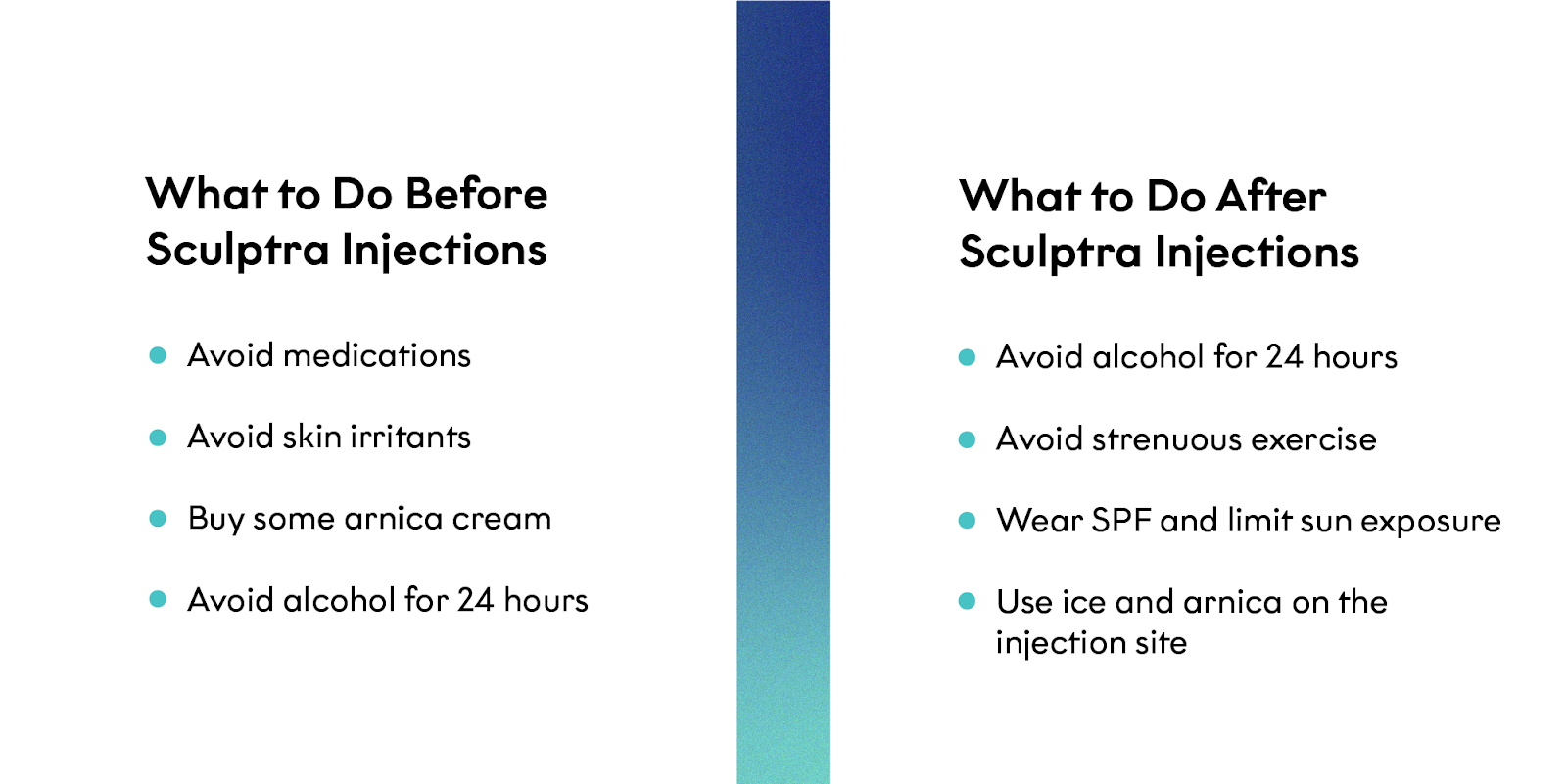 What to Do Before Sculptra Injections

- Avoid medications
- Avoid skin irritants
- Buy some arnica cream
- Avoid alcohol for 24 hours

What to Do After Sculptra Injections

- Avoid alcohol for 24 hours
- Avoid strenuous exercise
- Wear SPF and limit sun exposure
- Use ice and arnica on the injection site